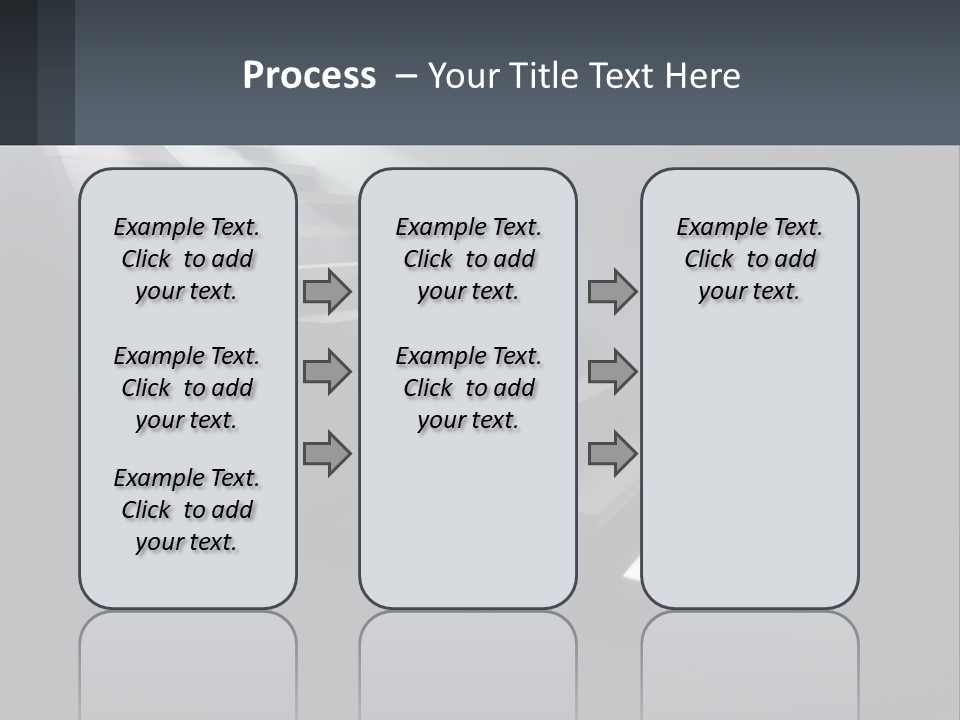 Process – Your Title Text Here

Example Text. Click to add your text.

Example Text. Click to add your text.

Example Text. Click to add your text.

Example Text. Click to add your text.

Example Text. Click to add your text.

Example Text. Click to add your text.